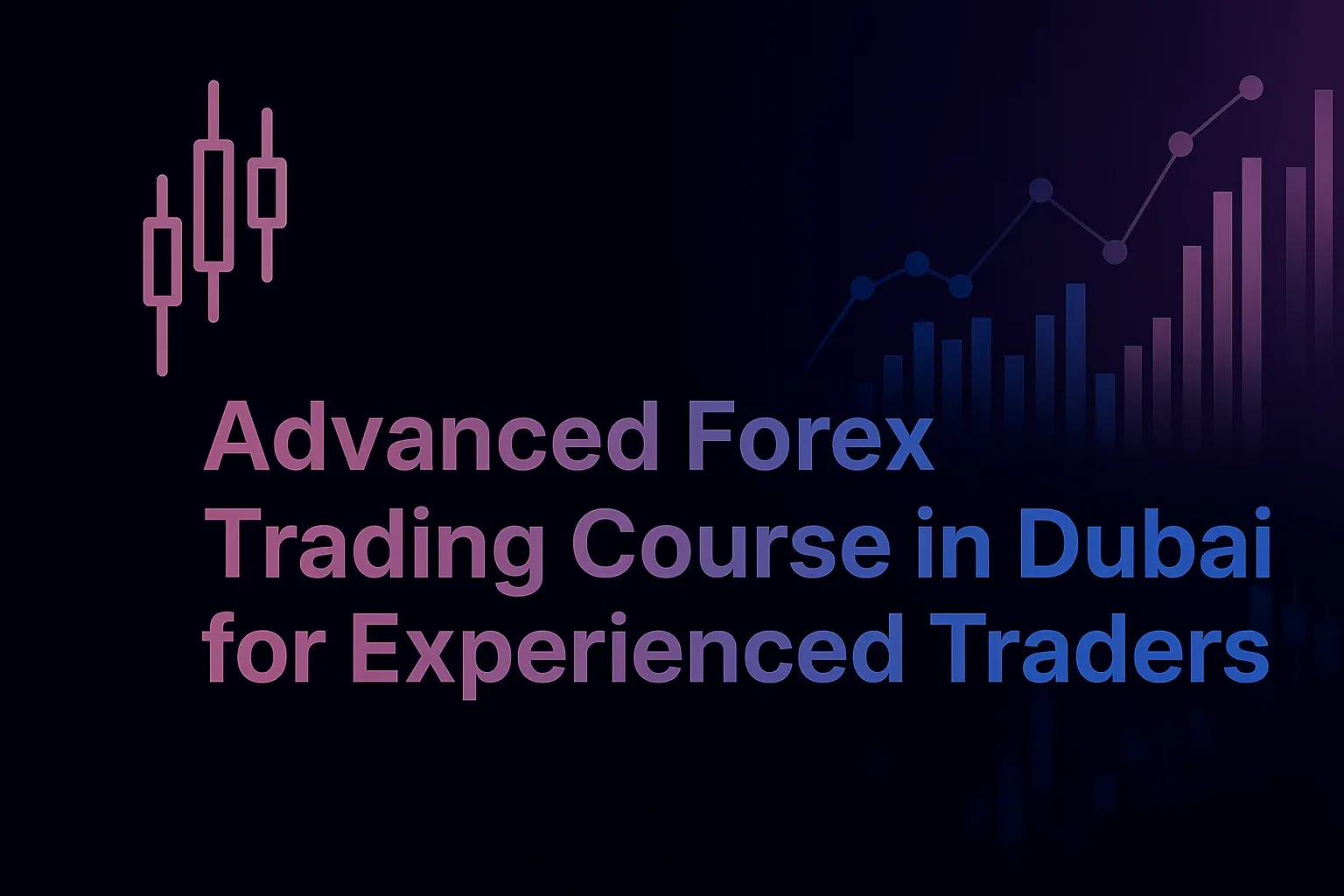 Advanced Forex Trading Course in Dubai for Experienced Traders